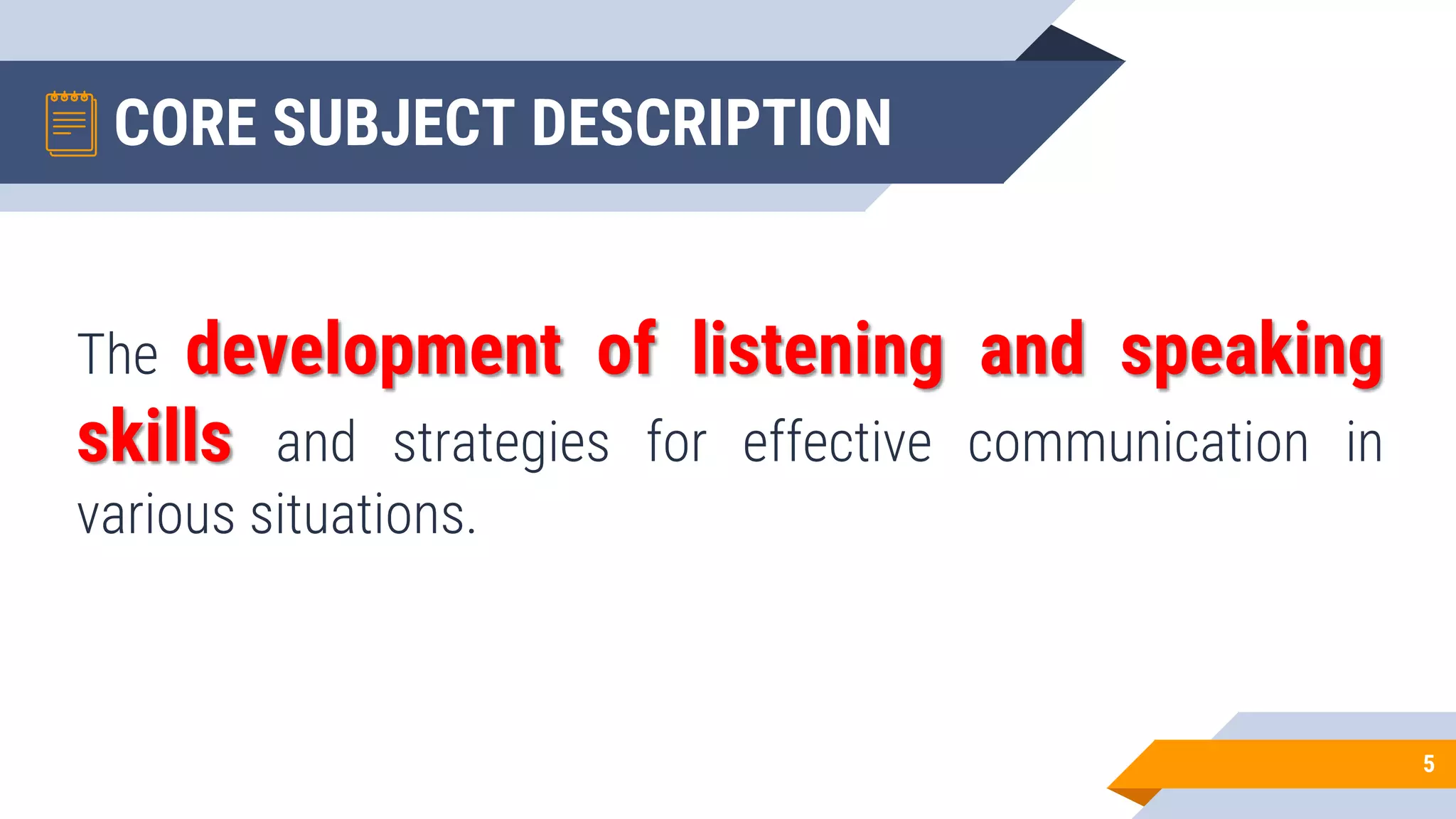 CORE SUBJECT DESCRIPTION

The development of listening and speaking skills and strategies for effective communication in various situations.

5